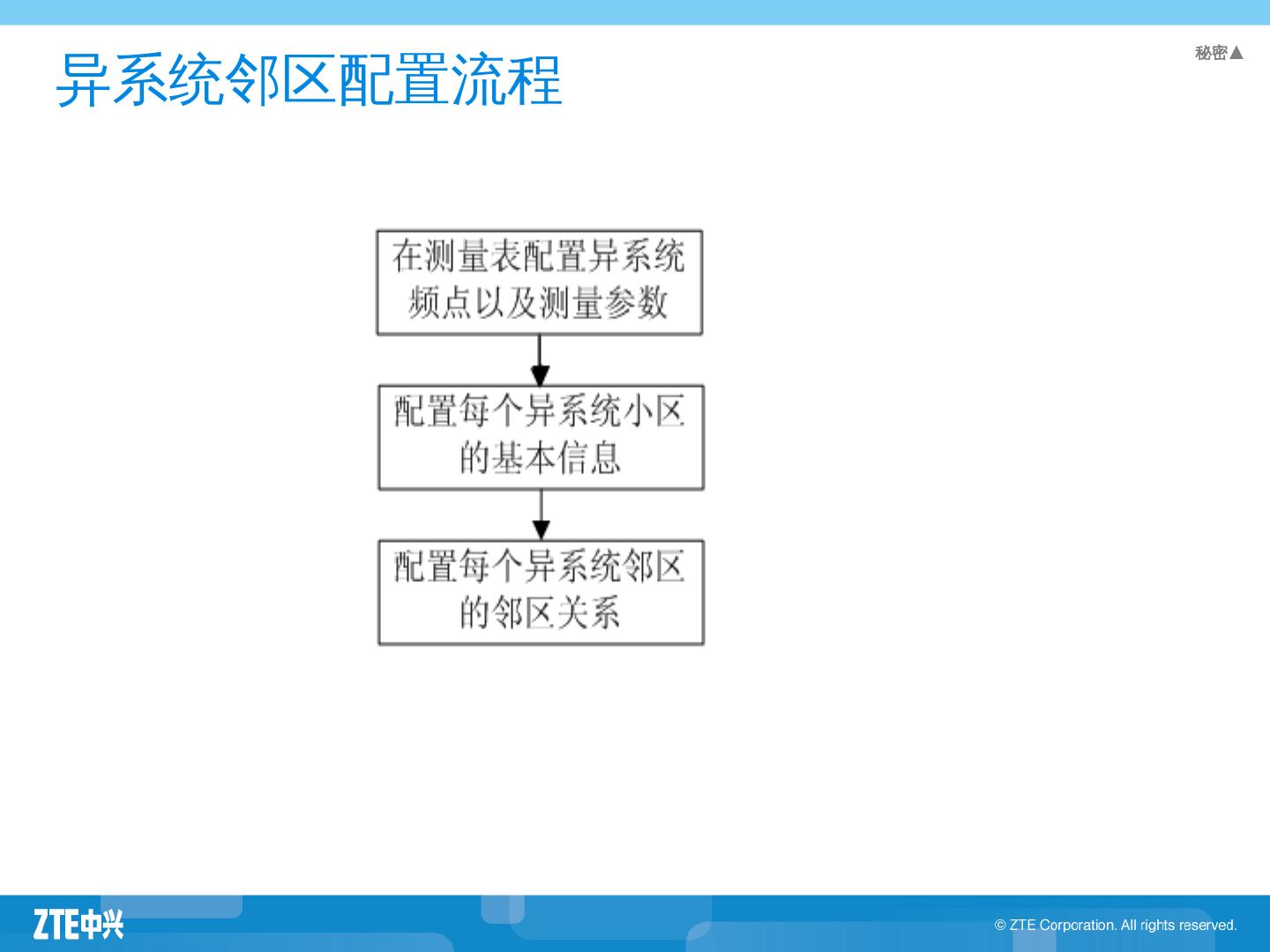 异系统邻区配置流程

秘密▲

在测量表配置异系统频点以及测量参数

配置每个异系统小区的基本信息

配置每个异系统邻区的邻区关系

ZTE中兴

© ZTE Corporation. All rights reserved.